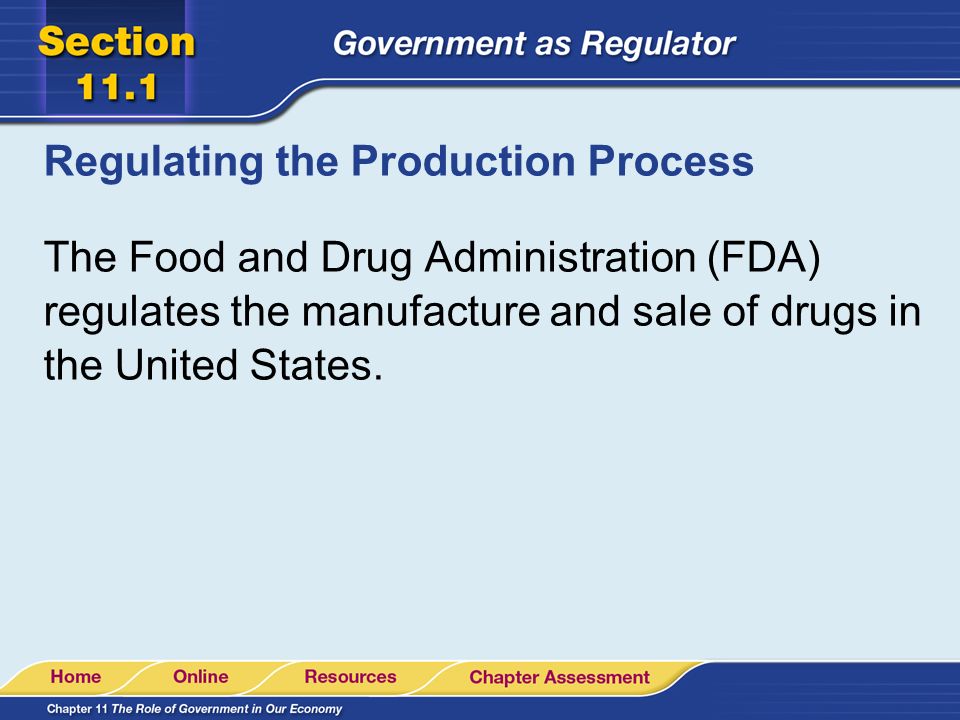 Section 11.1

Government as Regulator

Regulating the Production Process

The Food and Drug Administration (FDA) regulates the manufacture and sale of drugs in the United States.

Home Online Resources Chapter Assessment

Chapter 11 The Role of Government in Our Economy